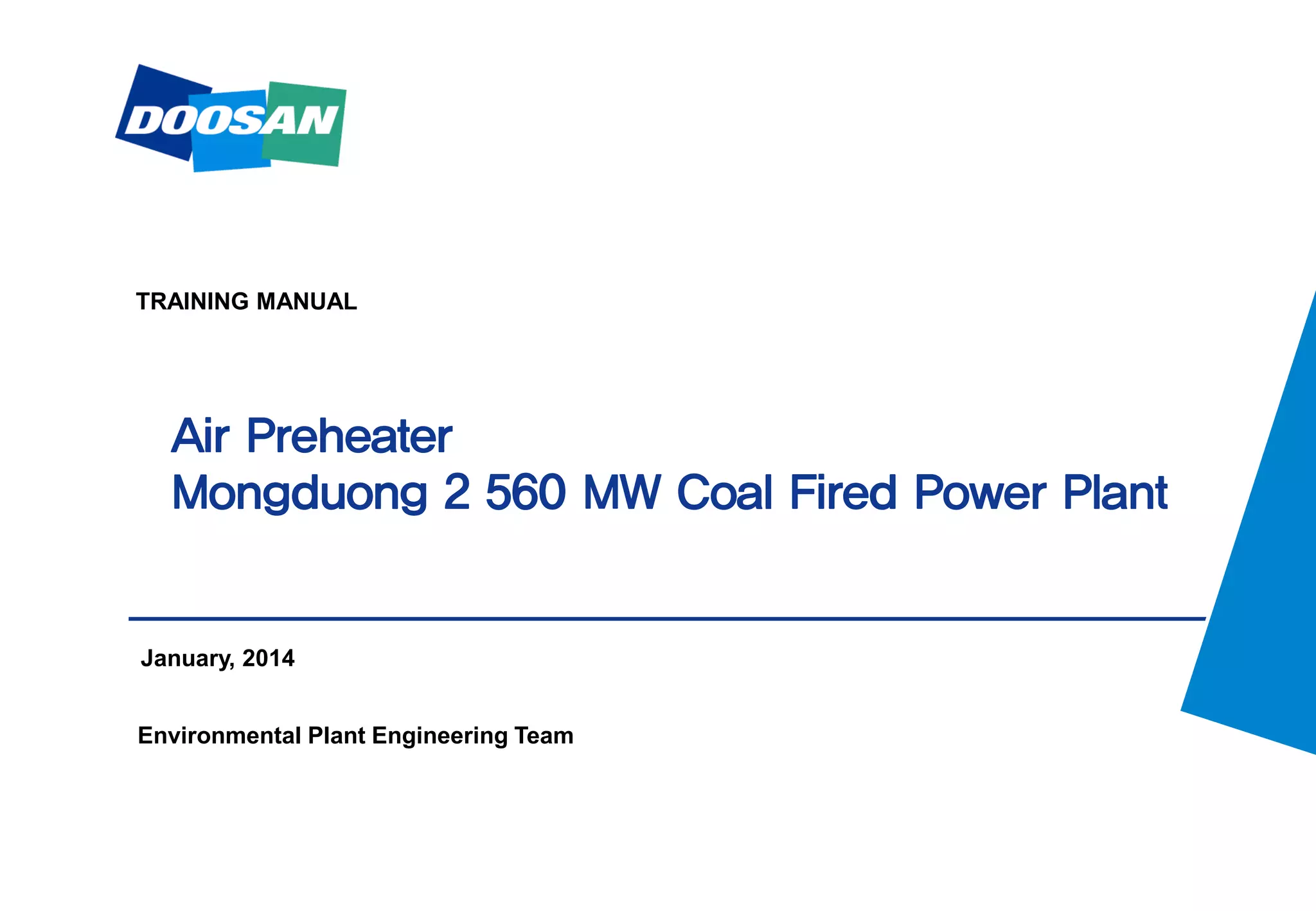 DOOSAN

TRAINING MANUAL

Air Preheater
Mongduong 2 560 MW Coal Fired Power Plant

January, 2014

Environmental Plant Engineering Team